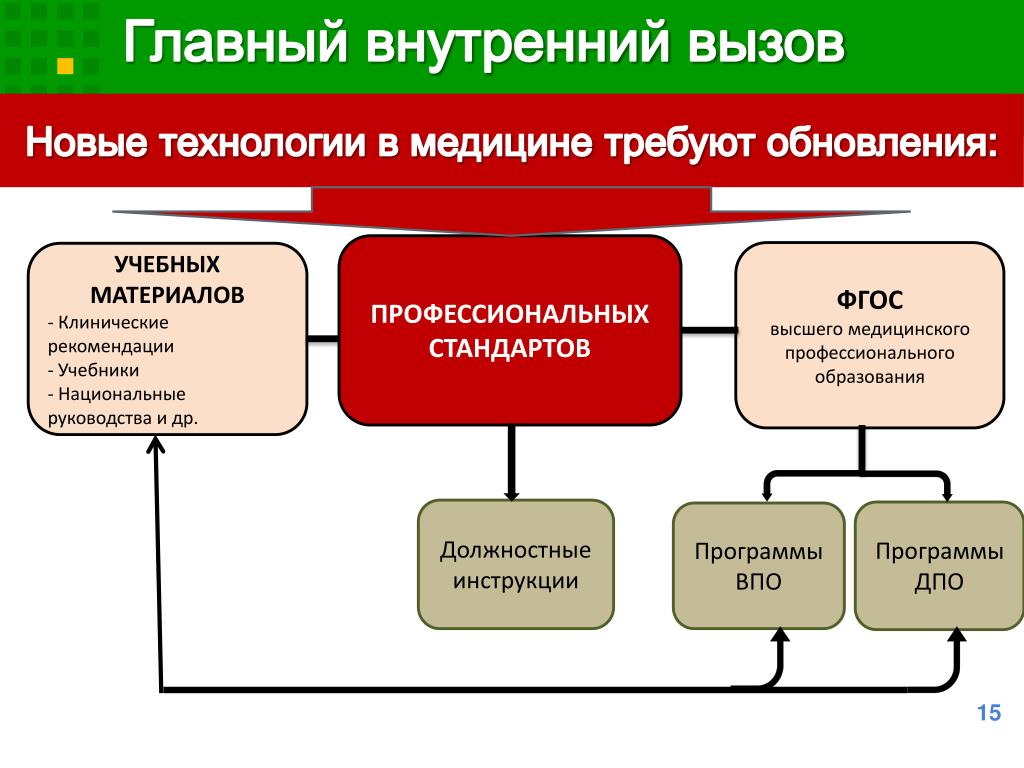 Главный внутренний вызов

Новые технологии в медицине требуют обновления:

УЧЕБНЫХ МАТЕРИАЛОВ
- Клинические рекомендации
- Учебники
- Национальные руководства и др.

ПРОФЕССИОНАЛЬНЫХ СТАНДАРТОВ

ФГОС
высшего медицинского профессионального образования

Должностные инструкции

Программы ВПО

Программы ДПО

15